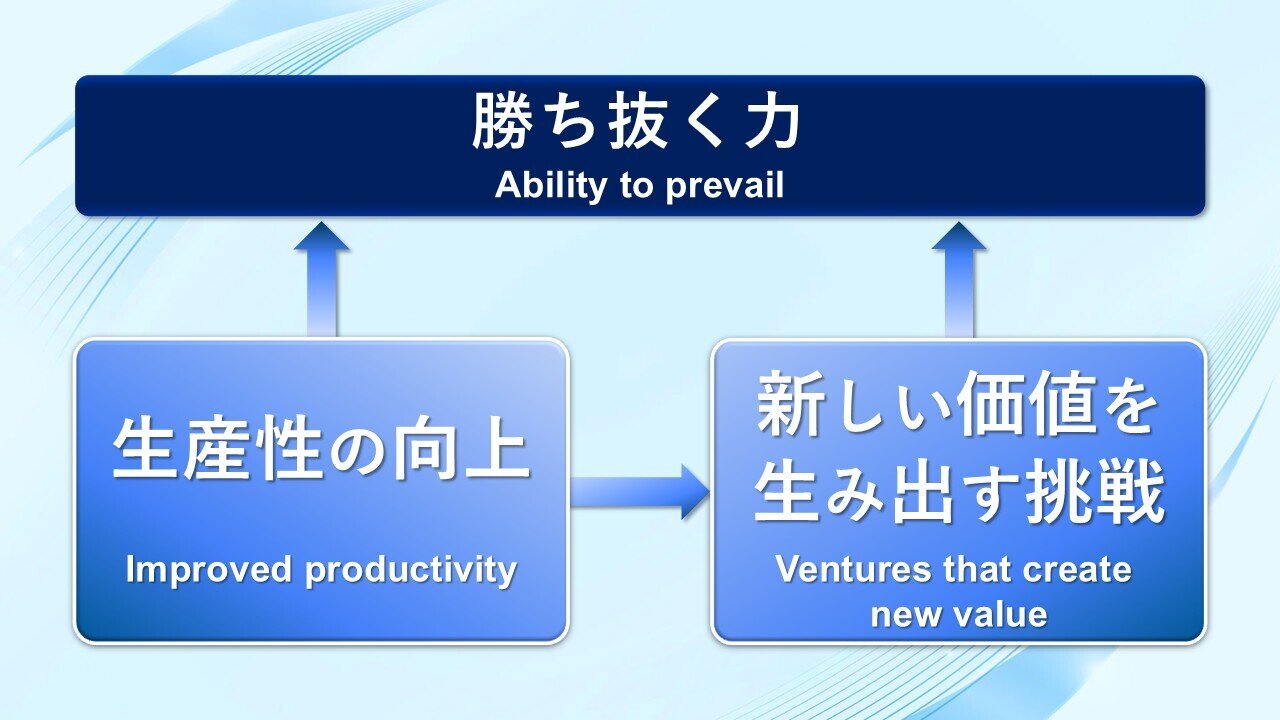 勝ち抜く力
Ability to prevail

生産性の向上
Improved productivity

新しい価値を生み出す挑戦
Ventures that create new value